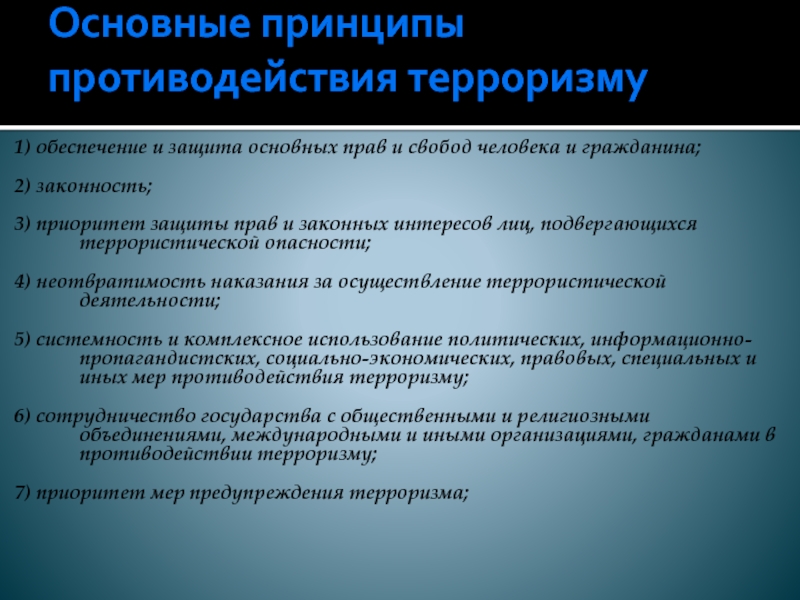 Основные принципы противодействия терроризму

1) обеспечение и защита основных прав и свобод человека и гражданина;

2) законность;

3) приоритет защиты прав и законных интересов лиц, подвергающихся террористической опасности;

4) неотвратимость наказания за осуществление террористической деятельности;

5) системность и комплексное использование политических, информационно-пропагандистских, социально-экономических, правовых, специальных и иных мер противодействия терроризму;

6) сотрудничество государства с общественными и религиозными объединениями, международными и иными организациями, гражданами в противодействии терроризму;

7) приоритет мер предупреждения терроризма;